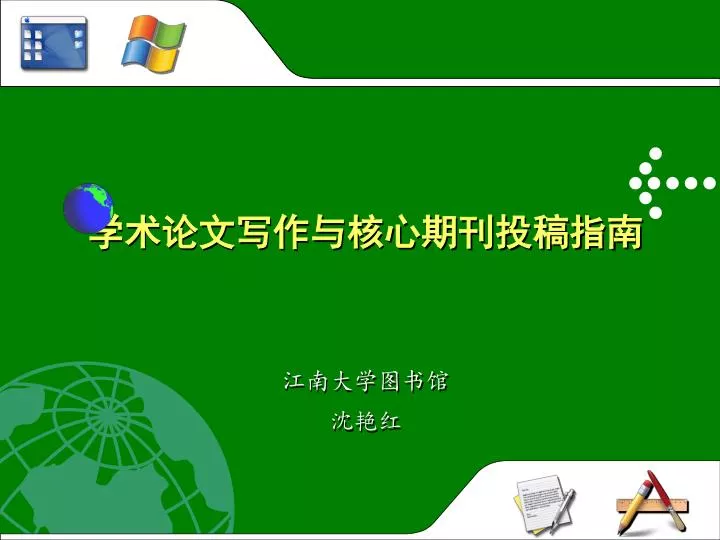 学术论文写作与核心期刊投稿指南

江南大学图书馆
沈艳红